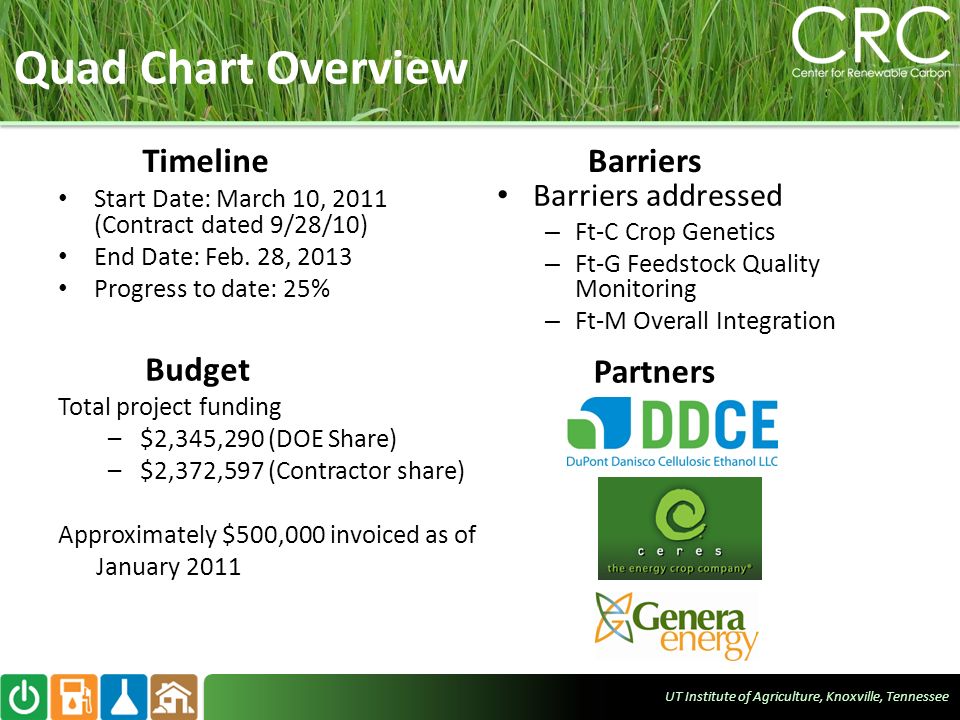 Quad Chart Overview

CRC
Center for Renewable Carbon

Timeline
• Start Date: March 10, 2011 (Contract dated 9/28/10)
• End Date: Feb. 28, 2013
• Progress to date: 25%

Budget
Total project funding
– $2,345,290 (DOE Share)
– $2,372,597 (Contractor share)

Approximately $500,000 invoiced as of January 2011

Barriers
• Barriers addressed
– Ft-C Crop Genetics
– Ft-G Feedstock Quality Monitoring
– Ft-M Overall Integration

Partners
DDCE
DuPont Danisco Cellulosic Ethanol LLC

ceres
the energy crop company®

Genera energy

UT Institute of Agriculture, Knoxville, Tennessee